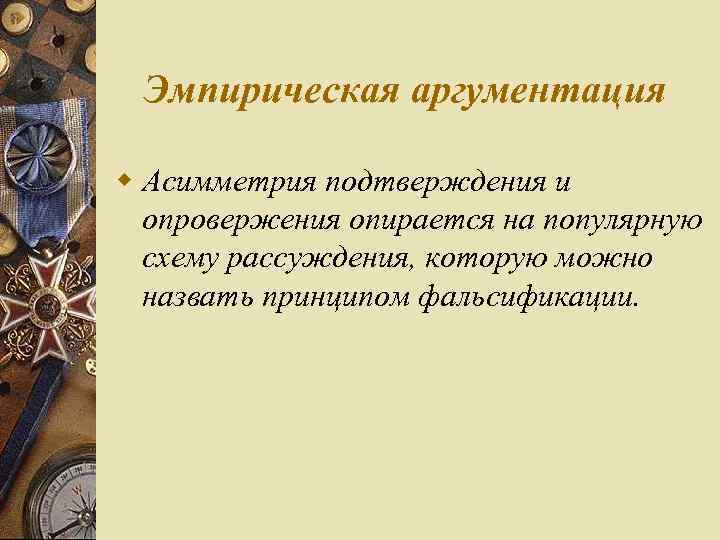 Эмпирическая аргументация

Асимметрия подтверждения и опровержения опирается на популярную схему рассуждения, которую можно назвать принципом фальсификации.